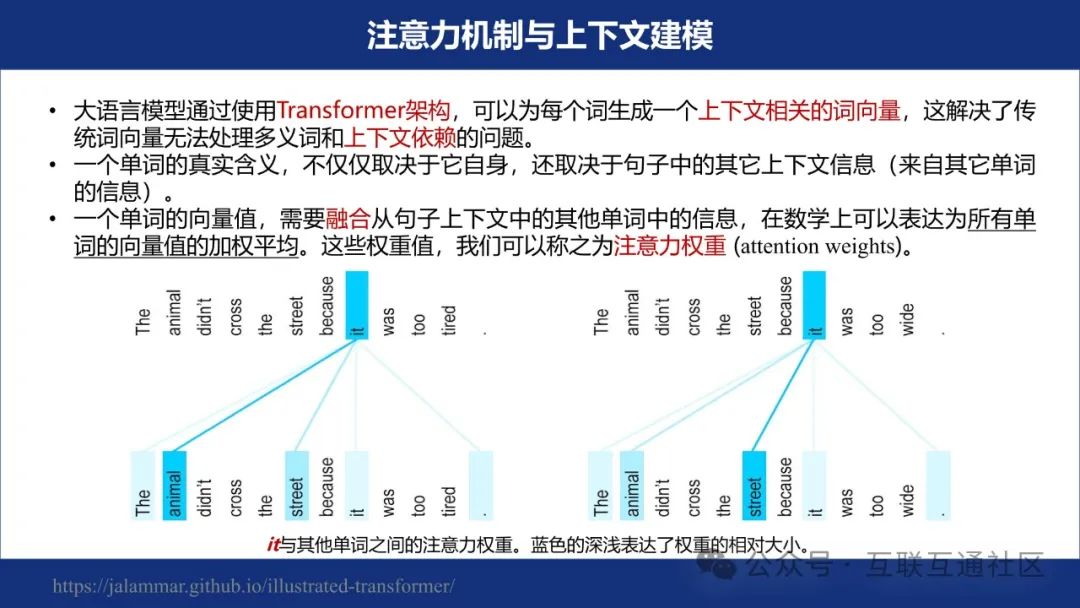 注意力机制与上下文建模

• 大语言模型通过使用Transformer架构，可以为每个词生成一个上下文相关的词向量，这解决了传统词向量无法处理多义词和上下文依赖的问题。
• 一个单词的真实含义，不仅仅取决于它自身，还取决于句子中的其它上下文信息（来自其它单词的信息）。
• 一个单词的向量值，需要融合从句子上下文中的其他单词中的信息，在数学上可以表达为所有单词的向量值的加权平均。这些权重值，我们可以称之为注意力权重 (attention weights)。

The animal didn't cross the street because it was too tired .

The animal didn't cross the street because it was too tired .

The animal didn't cross the street because it was too wide .

The animal didn't cross the street because it was too wide .

it与其他单词之间的注意力权重。蓝色的深浅表达了权重的相对大小。

https://jalammar.github.io/illustrated-transformer/

公众号 · 互联互通社区